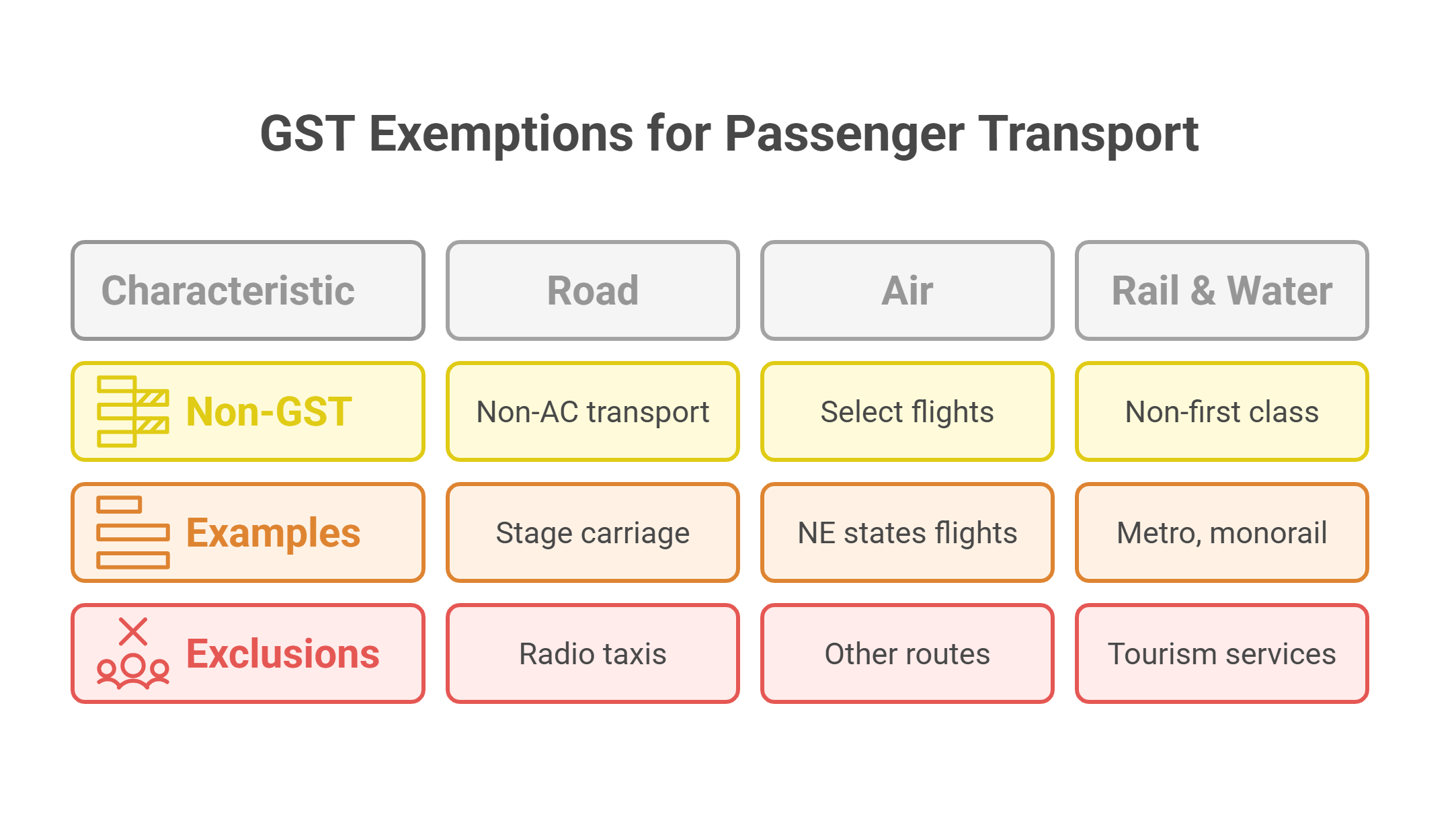 GST Exemptions for Passenger Transport

| Characteristic | Road | Air | Rail & Water |
|---|---|---|---|
| Non-GST | Non-AC transport | Select flights | Non-first class |
| Examples | Stage carriage | NE states flights | Metro, monorail |
| Exclusions | Radio taxis | Other routes | Tourism services |